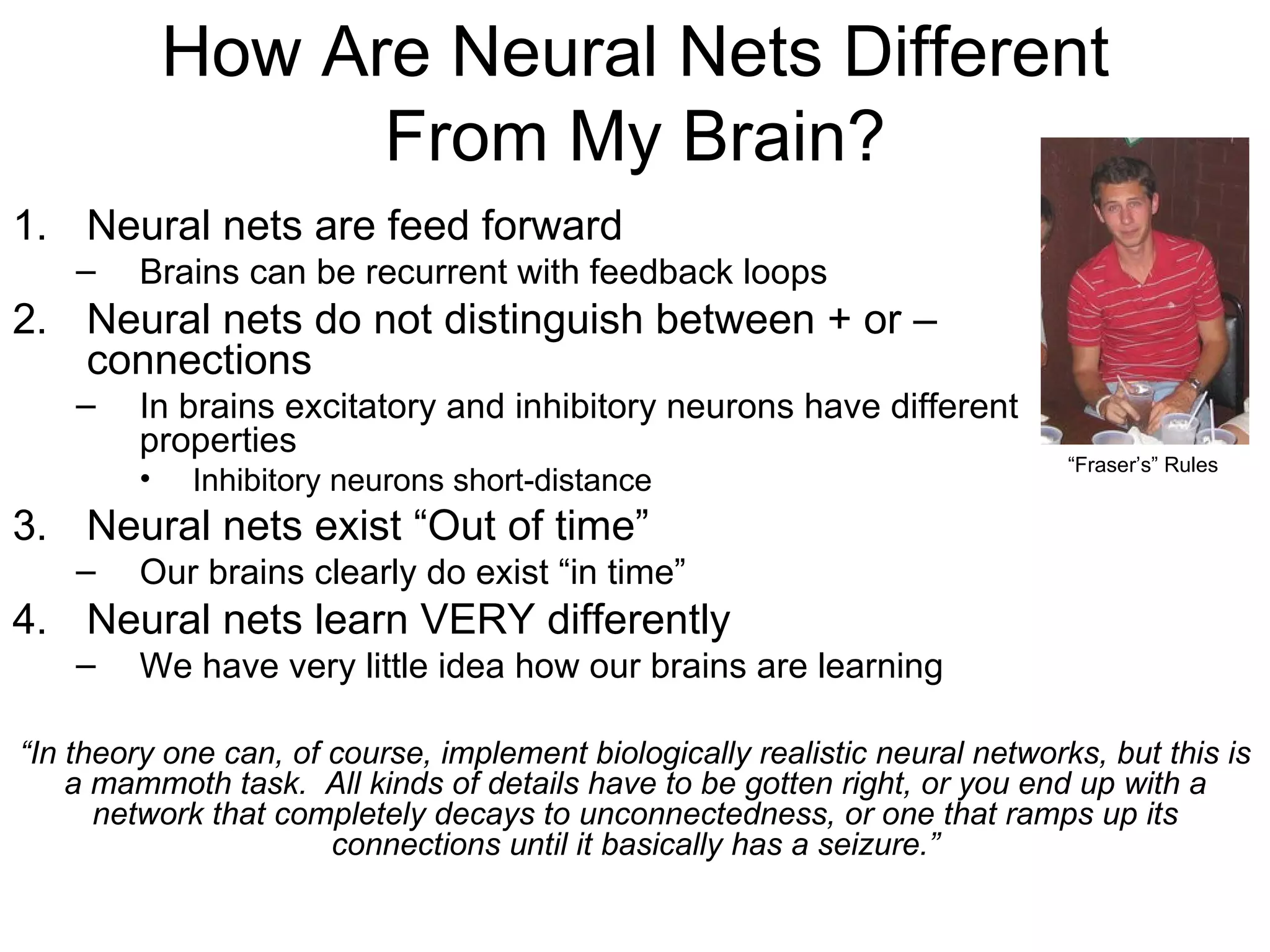 How Are Neural Nets Different From My Brain?

1. Neural nets are feed forward
– Brains can be recurrent with feedback loops
2. Neural nets do not distinguish between + or – connections
– In brains excitatory and inhibitory neurons have different properties
• Inhibitory neurons short-distance
3. Neural nets exist “Out of time”
– Our brains clearly do exist “in time”
4. Neural nets learn VERY differently
– We have very little idea how our brains are learning

“Fraser’s” Rules

“In theory one can, of course, implement biologically realistic neural networks, but this is a mammoth task. All kinds of details have to be gotten right, or you end up with a network that completely decays to unconnectedness, or one that ramps up its connections until it basically has a seizure.”